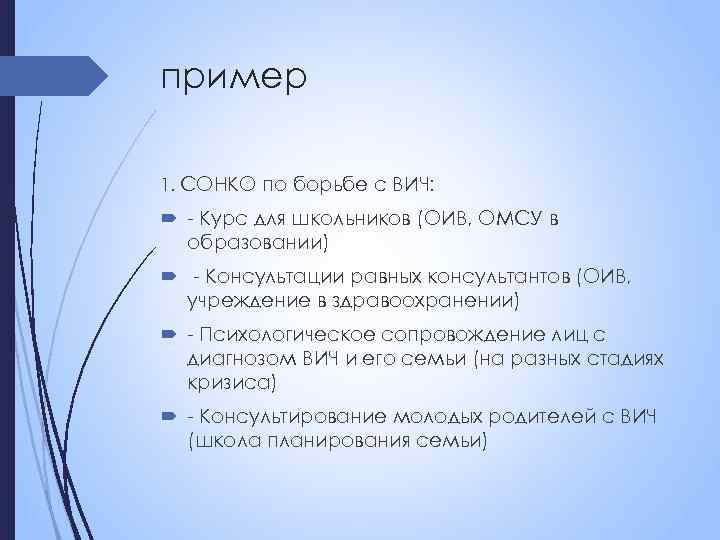 пример

1. СОНКО по борьбе с ВИЧ:

- Курс для школьников (ОИВ, ОМСУ в образовании)

- Консультации равных консультантов (ОИВ, учреждение в здравоохранении)

- Психологическое сопровождение лиц с диагнозом ВИЧ и его семьи (на разных стадиях кризиса)

- Консультирование молодых родителей с ВИЧ (школа планирования семьи)